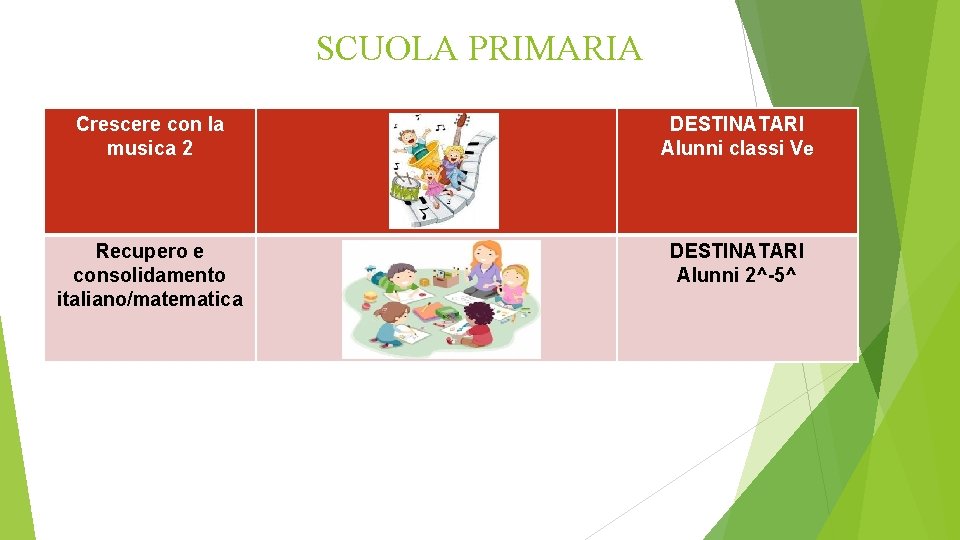 SCUOLA PRIMARIA

| Crescere con la musica 2 | | DESTINATARI Alunni classi Ve |
|---|---|---|
| Recupero e consolidamento italiano/matematica | | DESTINATARI Alunni 2^-5^ |